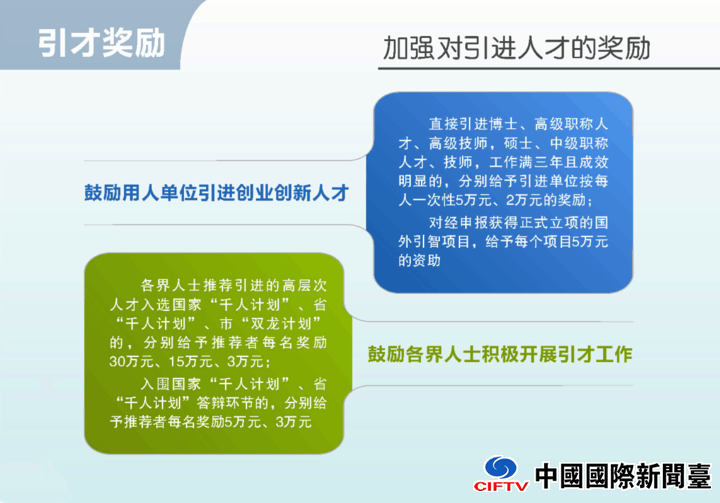 引才奖励

加强对引进人才的奖励

鼓励用人单位引进创业创新人才

直接引进博士、高级职称人才、高级技师，硕士、中级职称人才、技师，工作满三年且成效明显的，分别给予引进单位按每人一次性5万元、2万元的奖励；

对经申报获得正式立项的国外引智项目，给予每个项目5万元的资助

各界人士推荐引进的高层次人才入选国家“千人计划”、省“千人计划”、市“双龙计划”的，分别给予推荐者每名奖励30万元、15万元、3万元；

入围国家“千人计划”、省“千人计划”答辩环节的，分别给予推荐者每名奖励5万元、3万元

鼓励各界人士积极开展引才工作

CIFTV 中國國際新聞臺